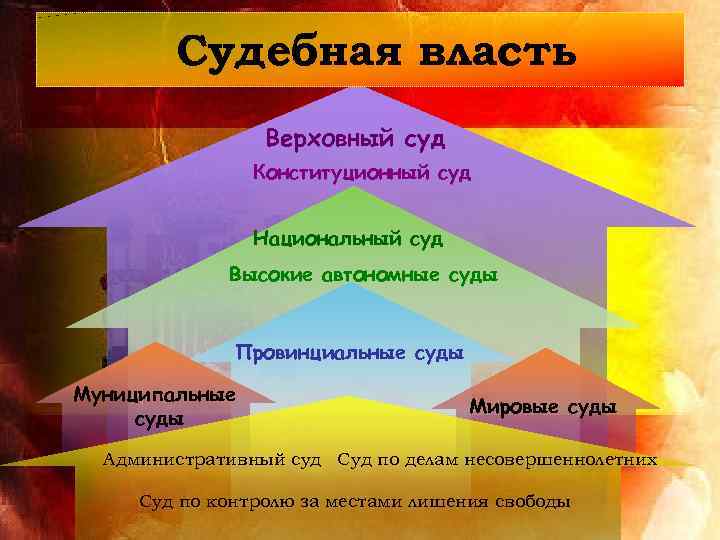 Судебная власть

Верховный суд
Конституционный суд

Национальный суд
Высокие автономные суды

Провинциальные суды

Муниципальные суды

Мировые суды

Административный суд Суд по делам несовершеннолетних

Суд по контролю за местами лишения свободы